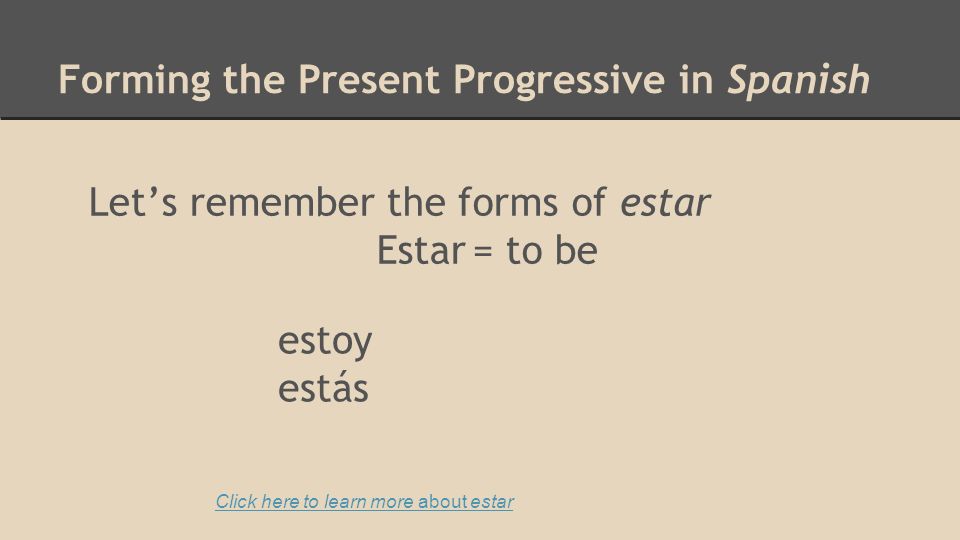 Forming the Present Progressive in Spanish

Let's remember the forms of estar
Estar = to be

estoy
estás

Click here to learn more about estar